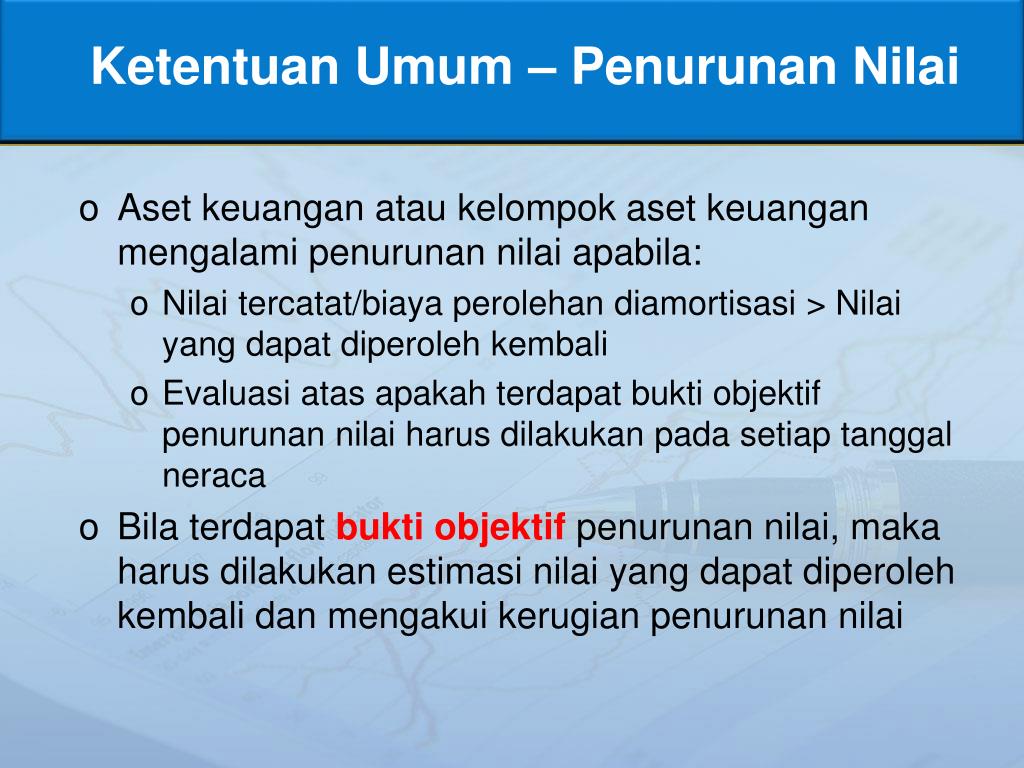 Ketentuan Umum – Penurunan Nilai

o Aset keuangan atau kelompok aset keuangan mengalami penurunan nilai apabila:

o Nilai tercatat/biaya perolehan diamortisasi > Nilai yang dapat diperoleh kembali

o Evaluasi atas apakah terdapat bukti objektif penurunan nilai harus dilakukan pada setiap tanggal neraca

o Bila terdapat bukti objektif penurunan nilai, maka harus dilakukan estimasi nilai yang dapat diperoleh kembali dan mengakui kerugian penurunan nilai